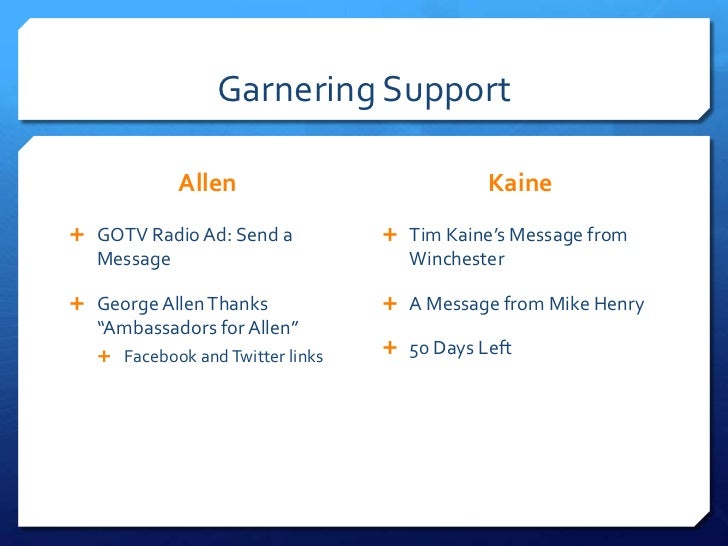 Garnering Support

Allen

+ GOTV Radio Ad: Send a Message

+ George Allen Thanks “Ambassadors for Allen”

+ Facebook and Twitter links

Kaine

+ Tim Kaine’s Message from Winchester

+ A Message from Mike Henry

+ 50 Days Left